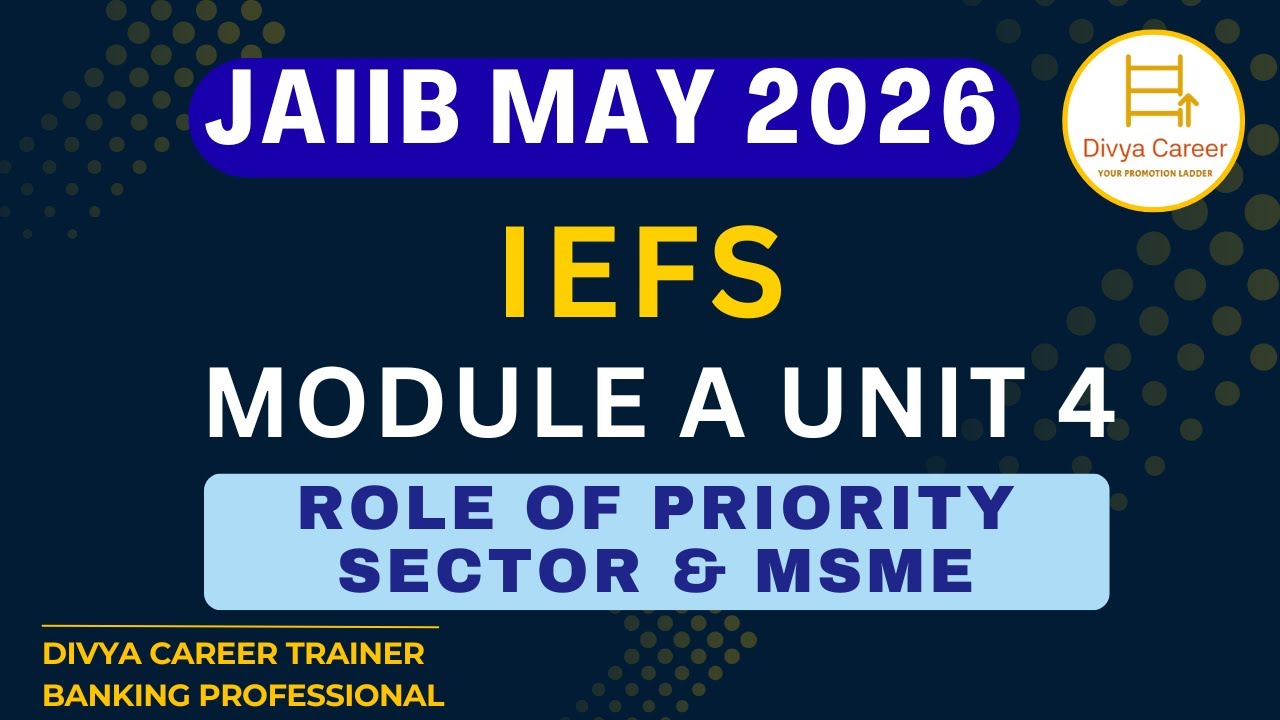 JAIIB MAY 2026

Divya Career
YOUR PROMOTION LADDER

IEFS

MODULE A UNIT 4

ROLE OF PRIORITY SECTOR & MSME

DIVYA CAREER TRAINER
BANKING PROFESSIONAL